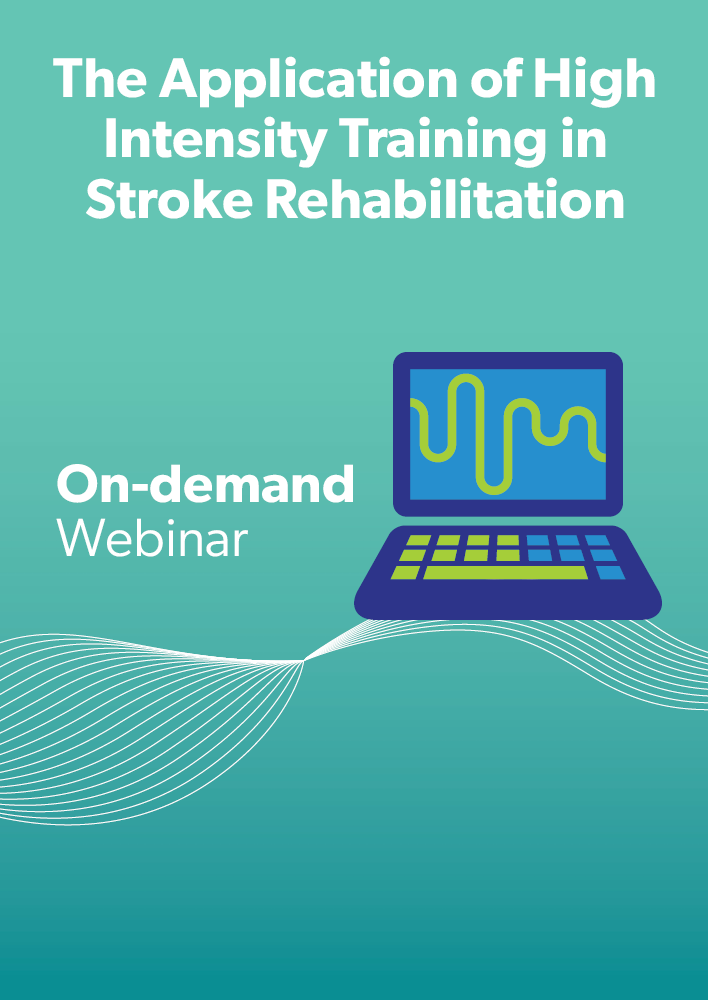 The Application of High Intensity Training in Stroke Rehabilitation

On-demand
Webinar